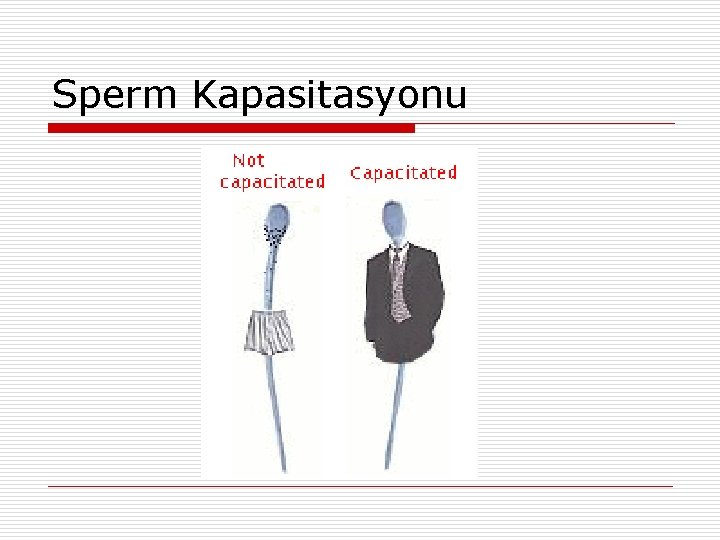 Sperm Kapasitasyonu

Not capacitated

Capacitated